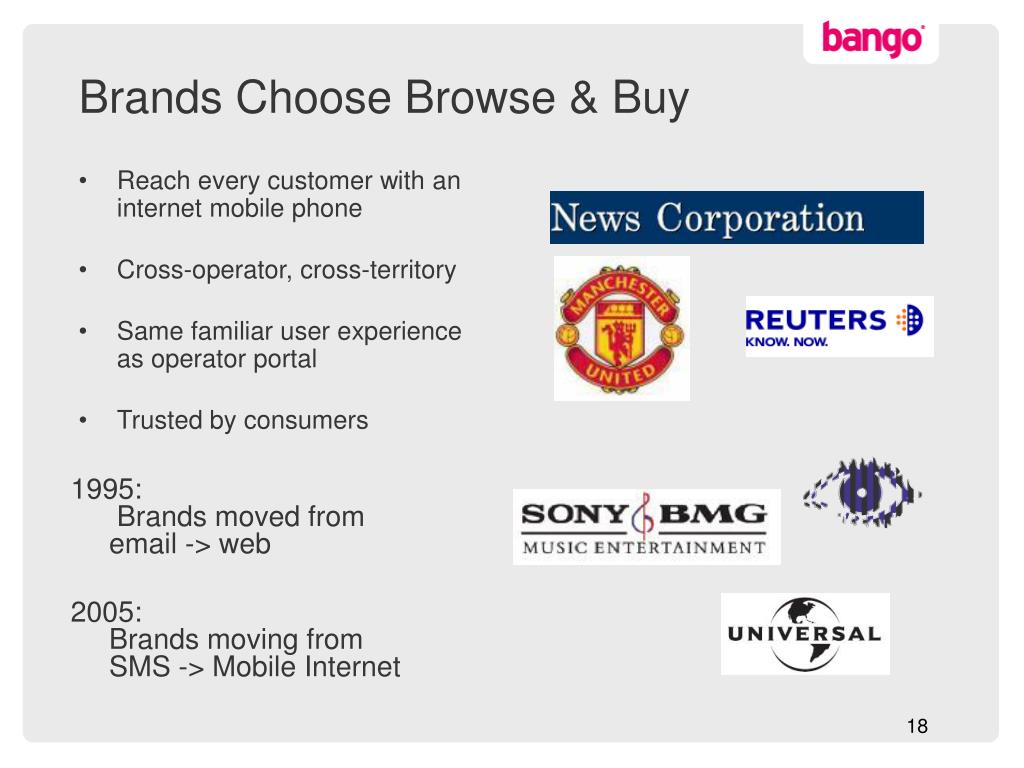 bango

Brands Choose Browse & Buy

• Reach every customer with an internet mobile phone

• Cross-operator, cross-territory

• Same familiar user experience as operator portal

• Trusted by consumers

1995:
Brands moved from email -> web

2005:
Brands moving from SMS -> Mobile Internet

News Corporation

MANCHESTER UNITED

REUTERS
KNOW. NOW.

SONY BMG
MUSIC ENTERTAINMENT

UNIVERSAL

18